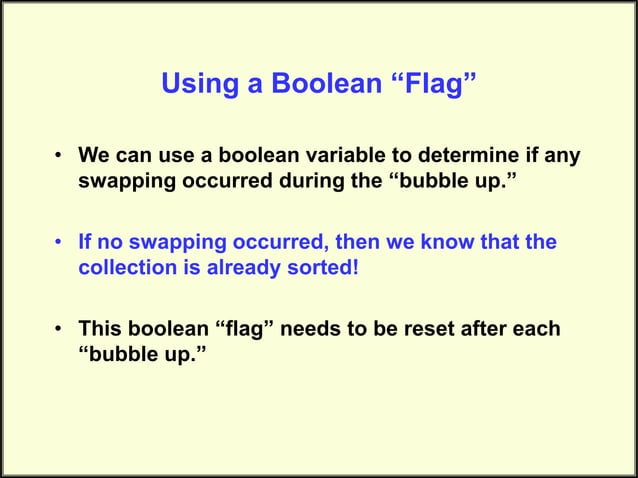 Using a Boolean “Flag”

• We can use a boolean variable to determine if any swapping occurred during the “bubble up.”

• If no swapping occurred, then we know that the collection is already sorted!

• This boolean “flag” needs to be reset after each “bubble up.”